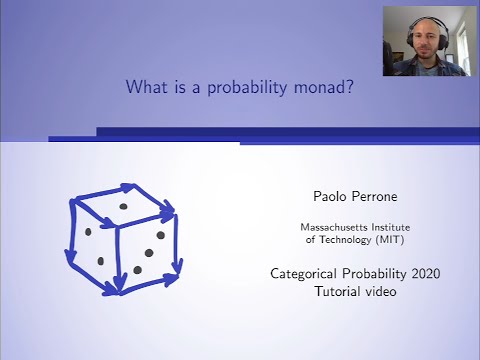 What is a probability monad?

Paolo Perrone

Massachusetts Institute of Technology (MIT)

Categorical Probability 2020
Tutorial video